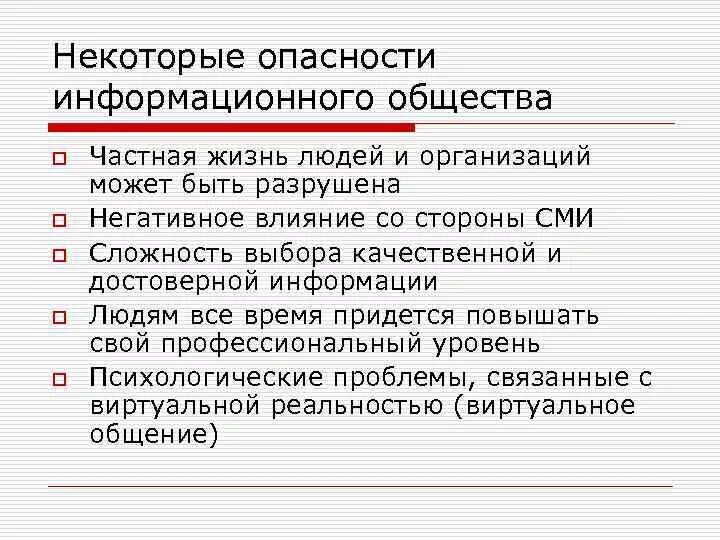 Некоторые опасности информационного общества

- Частная жизнь людей и организаций может быть разрушена
- Негативное влияние со стороны СМИ
- Сложность выбора качественной и достоверной информации
- Людям все время придется повышать свой профессиональный уровень
- Психологические проблемы, связанные с виртуальной реальностью (виртуальное общение)